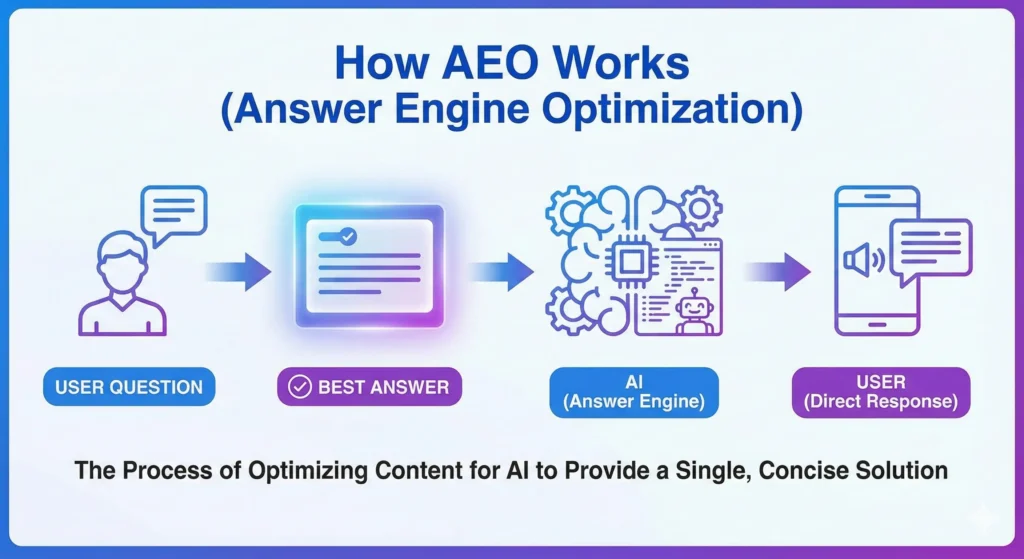 How AEO Works
(Answer Engine Optimization)

USER QUESTION

BEST ANSWER

AI
(Answer Engine)

USER
(Direct Response)

The Process of Optimizing Content for AI to Provide a Single, Concise Solution